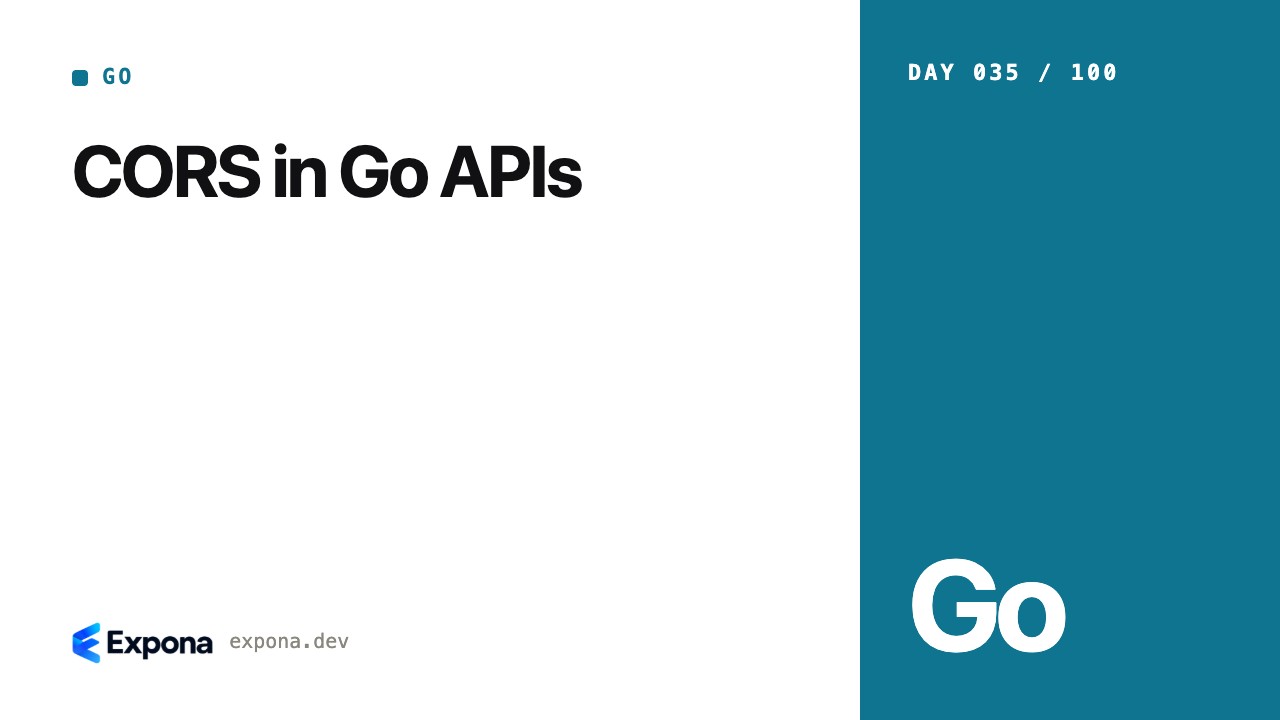 GO

CORS in Go APIs

Expona expona.dev

DAY 035 / 100

Go